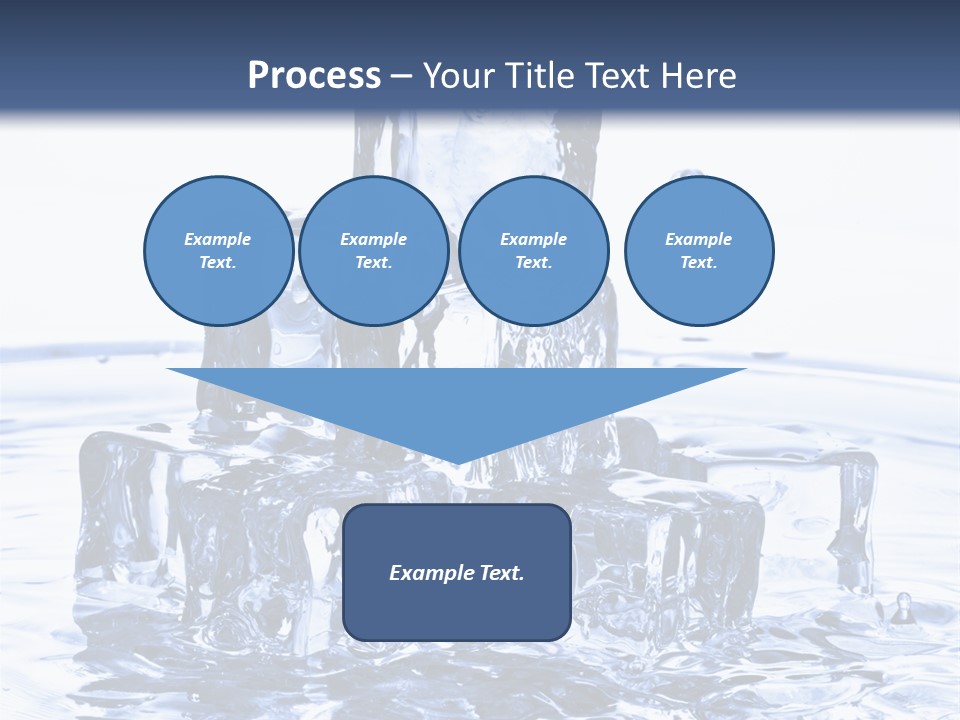 Process – Your Title Text Here

Example Text.

Example Text.

Example Text.

Example Text.

Example Text.